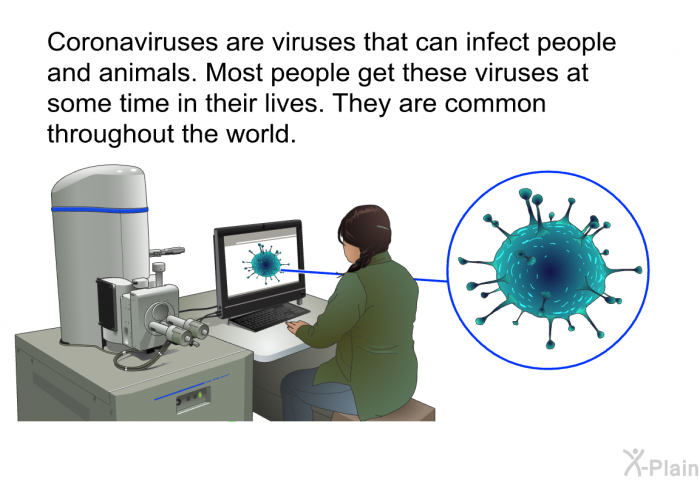 Coronaviruses are viruses that can infect people and animals. Most people get these viruses at some time in their lives. They are common throughout the world.

X-Plain